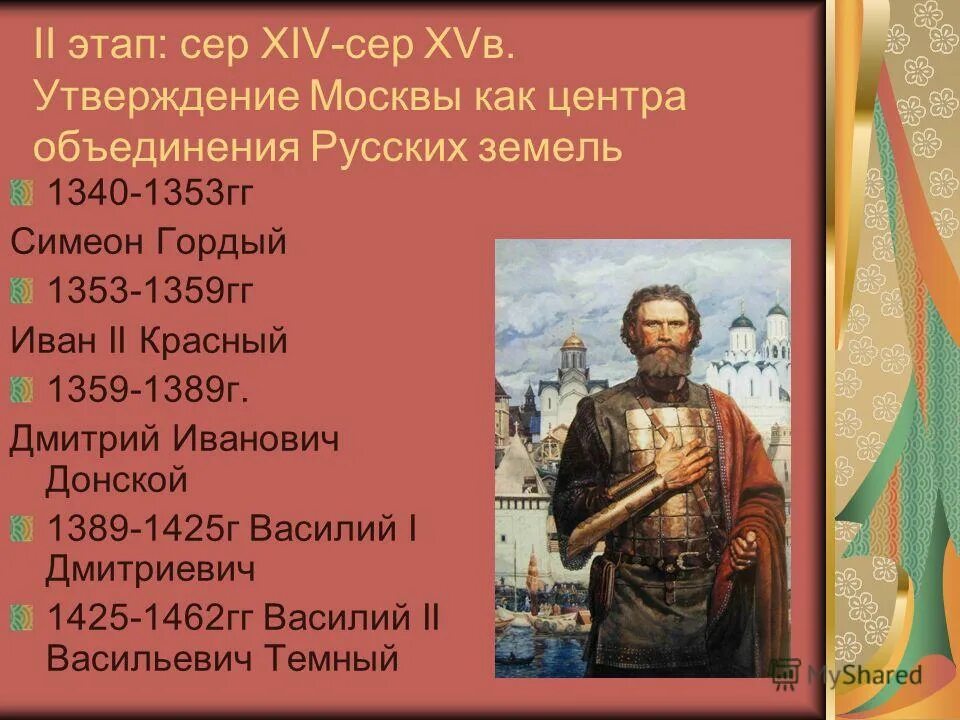 II этап: сер XIV-сер XVв. Утверждение Москвы как центра объединения Русских земель

1340-1353гг

Симеон Гордый

1353-1359гг

Иван II Красный

1359-1389г.

Дмитрий Иванович Донской

1389-1425г Василий I Дмитриевич

1425-1462гг Василий II Васильевич Темный

MyShared